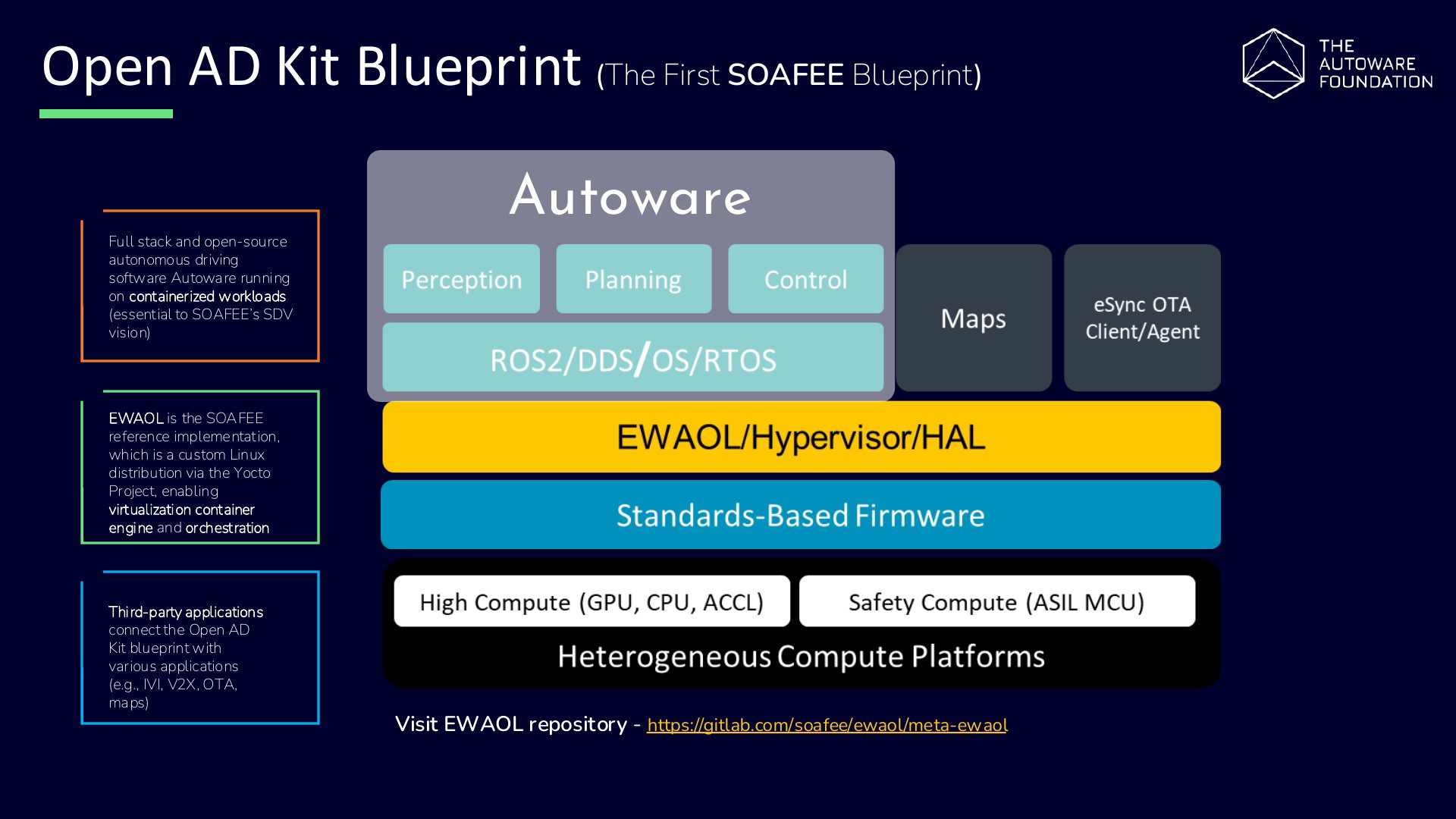 Open AD Kit Blueprint (The First SOAFEE Blueprint)

THE AUTOWARE FOUNDATION

Full stack and open-source autonomous driving software Autoware running on containerized workloads (essential to SOAFEE's SDV vision)

EWAOL is the SOAFEE reference implementation, which is a custom Linux distribution via the Yocto Project, enabling virtualization container engine and orchestration

Third-party applications connect the Open AD Kit blueprint with various applications (e.g., IVI, V2X, OTA, maps)

Autoware

Perception

Planning

Control

ROS2/DDS/OS/RTOS

Maps

eSync OTA Client/Agent

EWAOL/Hypervisor/HAL

Standards-Based Firmware

High Compute (GPU, CPU, ACCL)

Safety Compute (ASIL MCU)

Heterogeneous Compute Platforms

Visit EWAOL repository - https://gitlab.com/soafee/ewaol/meta-ewaol